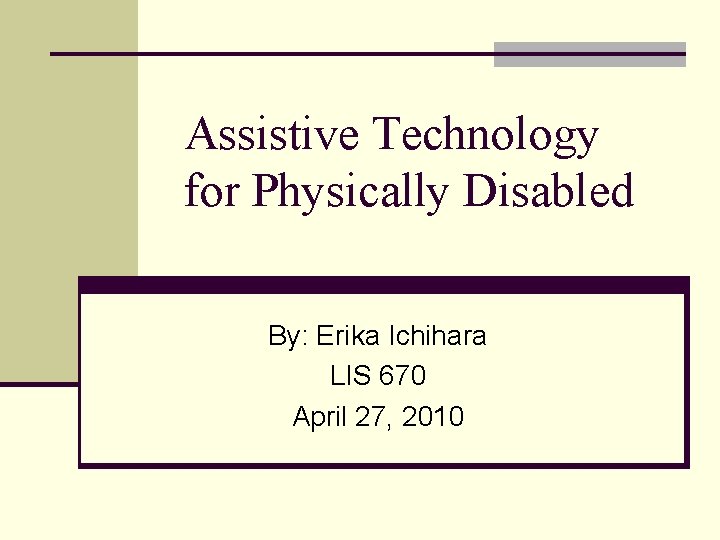 Assistive Technology for Physically Disabled

By: Erika Ichihara
LIS 670
April 27, 2010